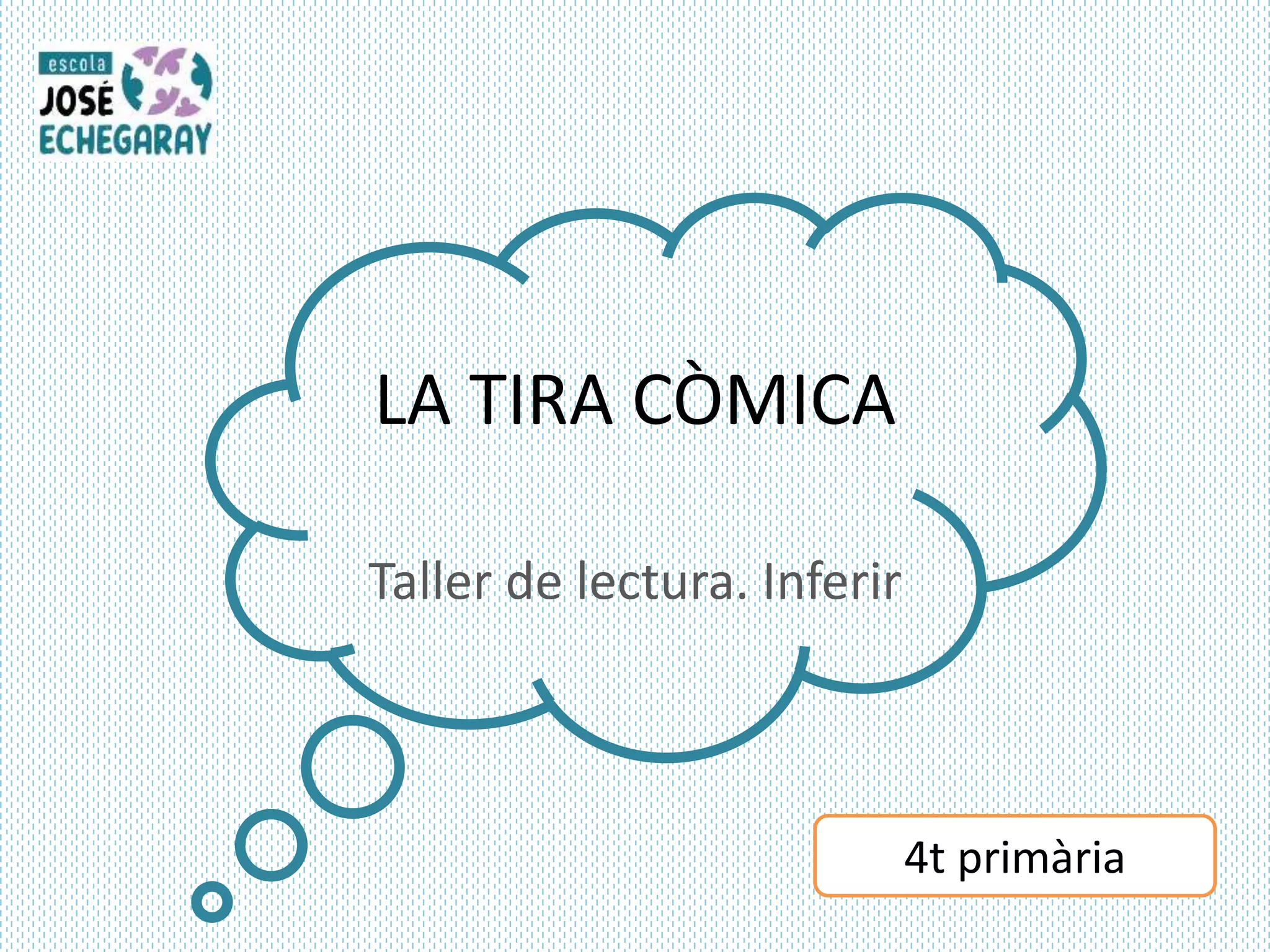 escola
JOSÉ
ECHEGARAY

LA TIRA CÒMICA

Taller de lectura. Inferir

4t primària